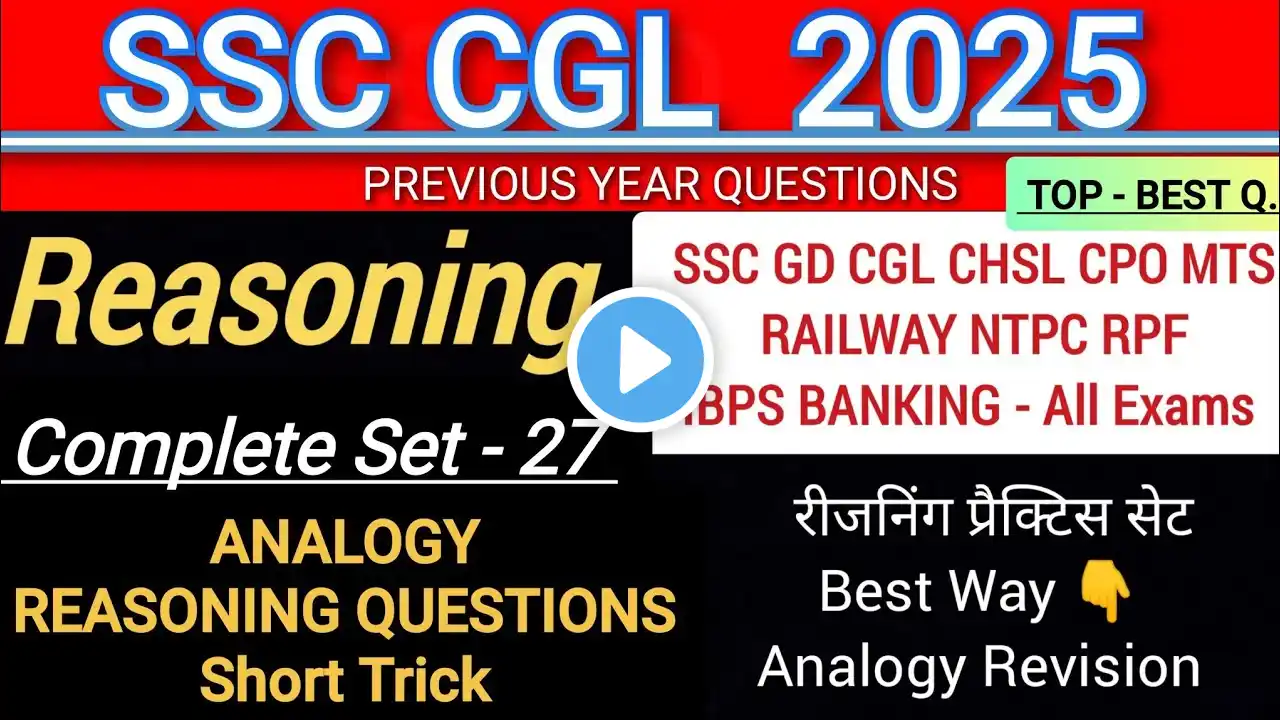 SSC CGL 2025

PREVIOUS YEAR QUESTIONS

TOP - BEST Q.

Reasoning

SSC GD CGL CHSL CPO MTS
RAILWAY NTPC RPF
IBPS BANKING - All Exams

Complete Set - 27

ANALOGY
REASONING QUESTIONS
Short Trick

रीजनिंग प्रैक्टिस सेट
Best Way 👇
Analogy Revision